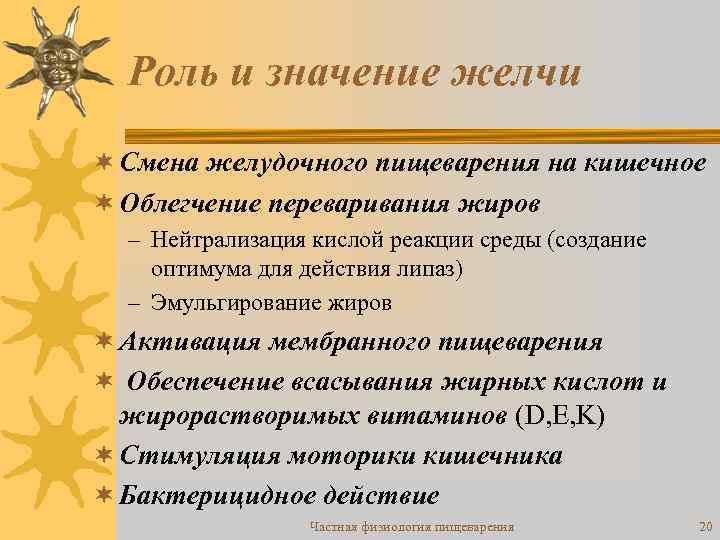 Роль и значение желчи

Смена желудочного пищеварения на кишечное

Облегчение переваривания жиров

– Нейтрализация кислой реакции среды (создание оптимума для действия липаз)

– Эмульгирование жиров

Активация мембранного пищеварения

Обеспечение всасывания жирных кислот и жирорастворимых витаминов (D,E,K)

Стимуляция моторики кишечника

Бактерицидное действие

Частная физиология пищеварения

20